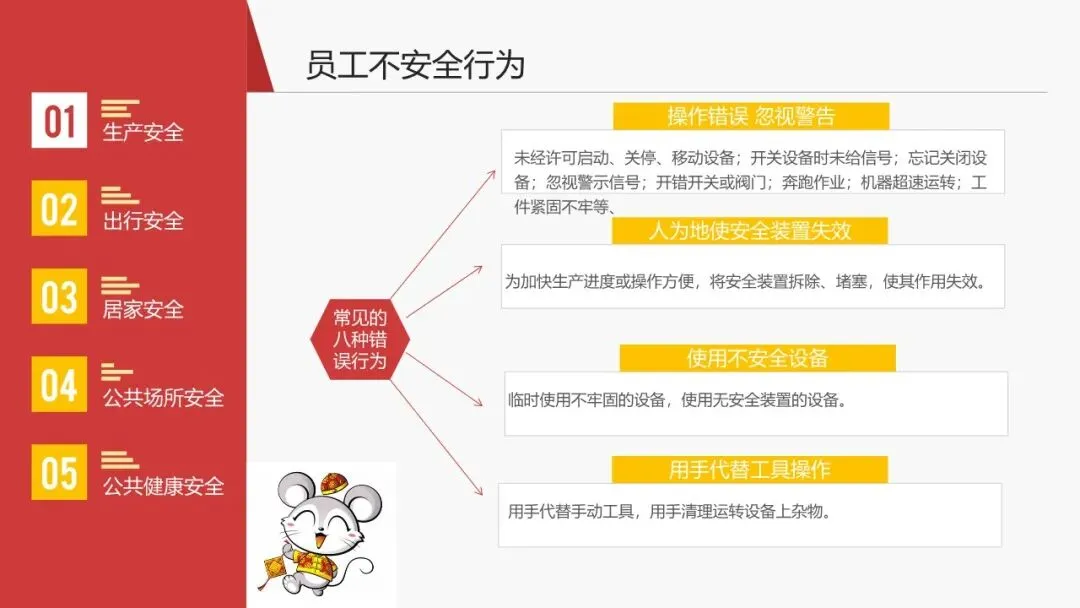 01
生产安全

02
出行安全

03
居家安全

04
公共场所安全

05
公共健康安全

员工不安全行为

常见的八种错误行为

操作错误 忽视警告

未经许可启动、关停、移动设备；开关设备时未给信号；忘记关闭设备；忽视警示信号；开错开关或阀门；奔跑作业；机器超速运转；工件紧固不牢等、

人为地使安全装置失效

为加快生产进度或操作方便，将安全装置拆除、堵塞，使其作用失效。

使用不安全设备

临时使用不牢固的设备，使用无安全装置的设备。

用手代替工具操作

用手代替手动工具，用手清理运转设备上杂物。